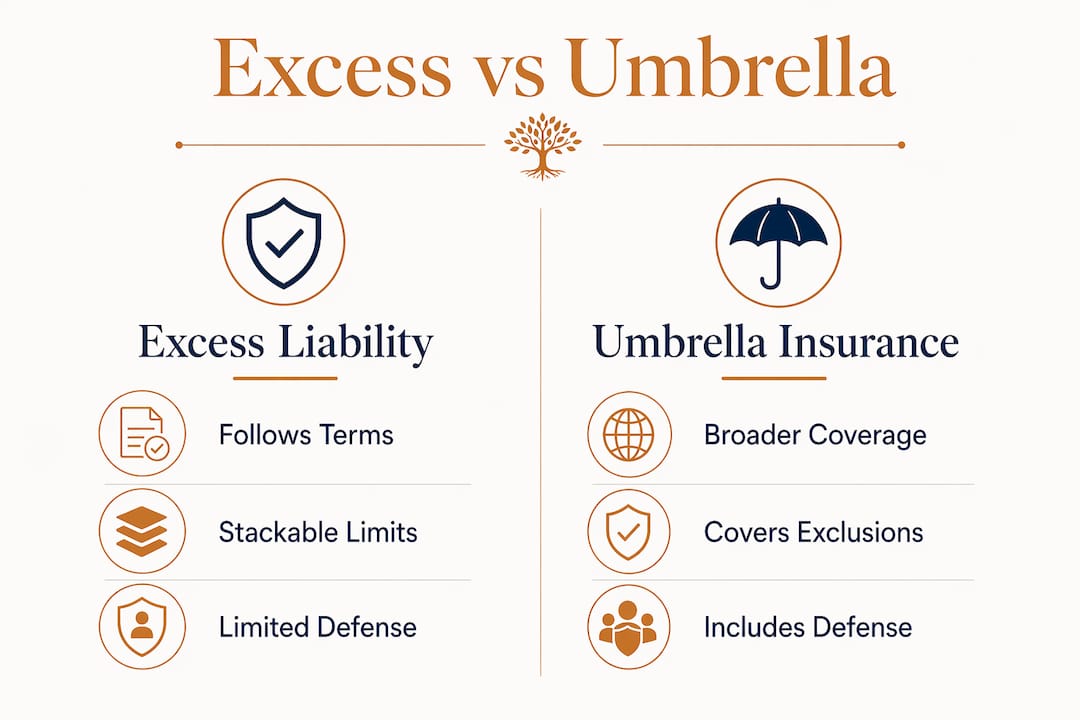 Excess vs Umbrella

Excess Liability

Follows Terms

Stackable Limits

Limited Defense

Umbrella Insurance

Broader Coverage

Covers Exclusions

Includes Defense